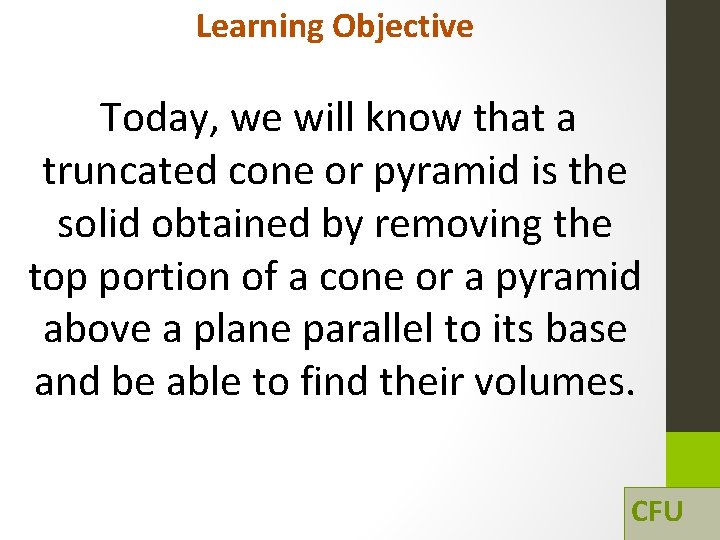 Learning Objective

Today, we will know that a truncated cone or pyramid is the solid obtained by removing the top portion of a cone or a pyramid above a plane parallel to its base and be able to find their volumes.

CFU